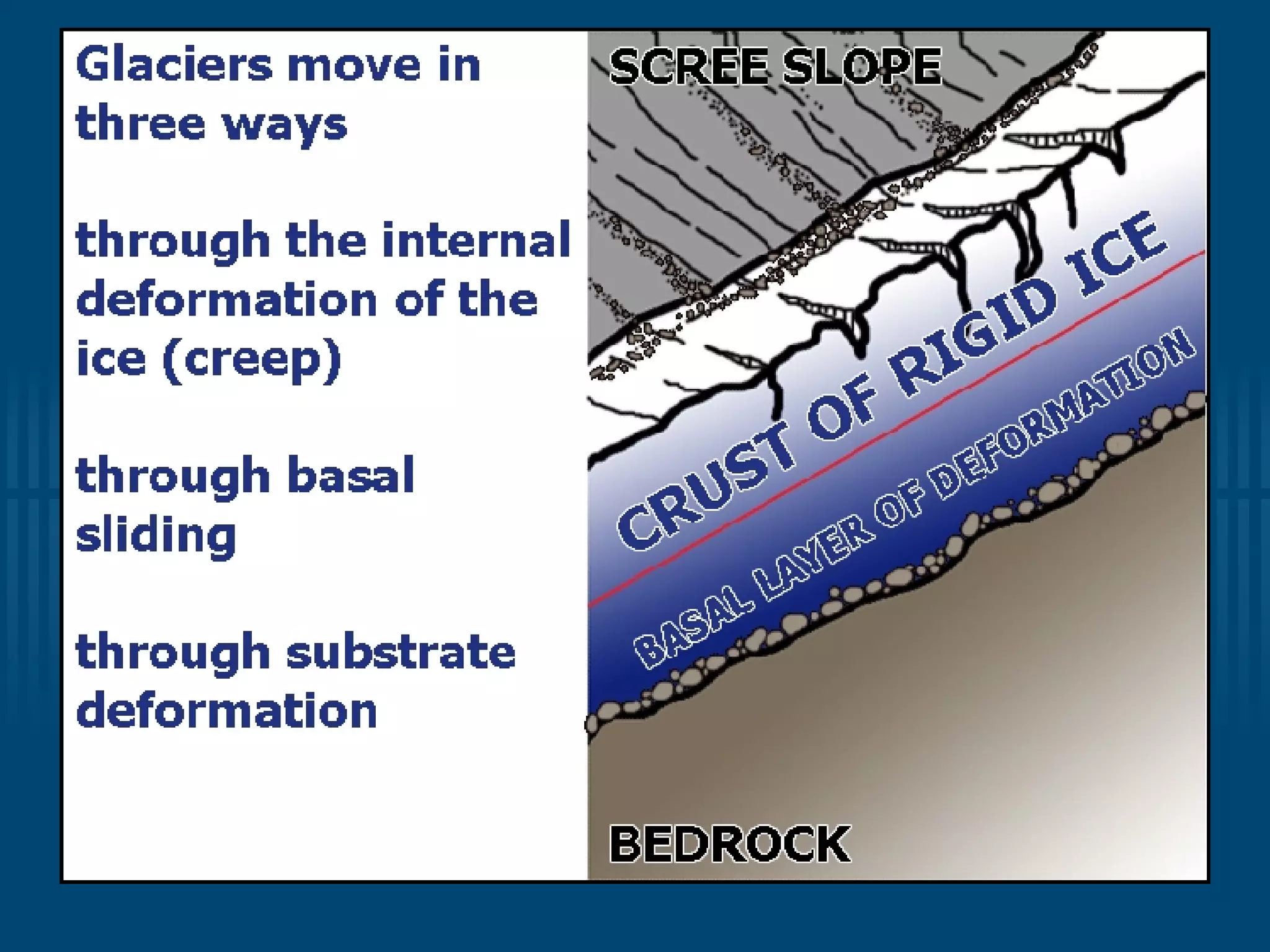 Glaciers move in three ways

through the internal deformation of the ice (creep)

through basal sliding

through substrate deformation

SCREE SLOPE

CRUST OF RIGID ICE

BASAL LAYER OF DEFORMATION

BEDROCK